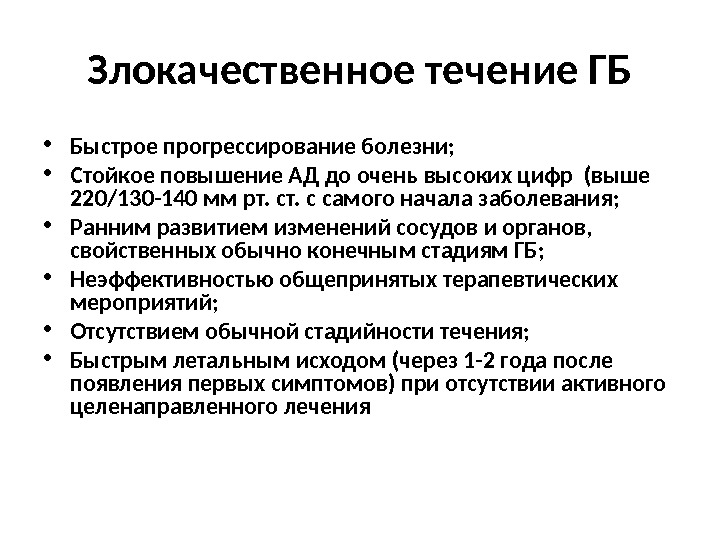 Злокачественное течение ГБ

• Быстрое прогрессирование болезни;
• Стойкое повышение АД до очень высоких цифр (выше 220/130-140 мм рт. ст. с самого начала заболевания;
• Ранним развитием изменений сосудов и органов, свойственных обычно конечным стадиям ГБ;
• Неэффективностью общепринятых терапевтических мероприятий;
• Отсутствием обычной стадийности течения;
• Быстрым летальным исходом (через 1-2 года после появления первых симптомов) при отсутствии активного целенаправленного лечения